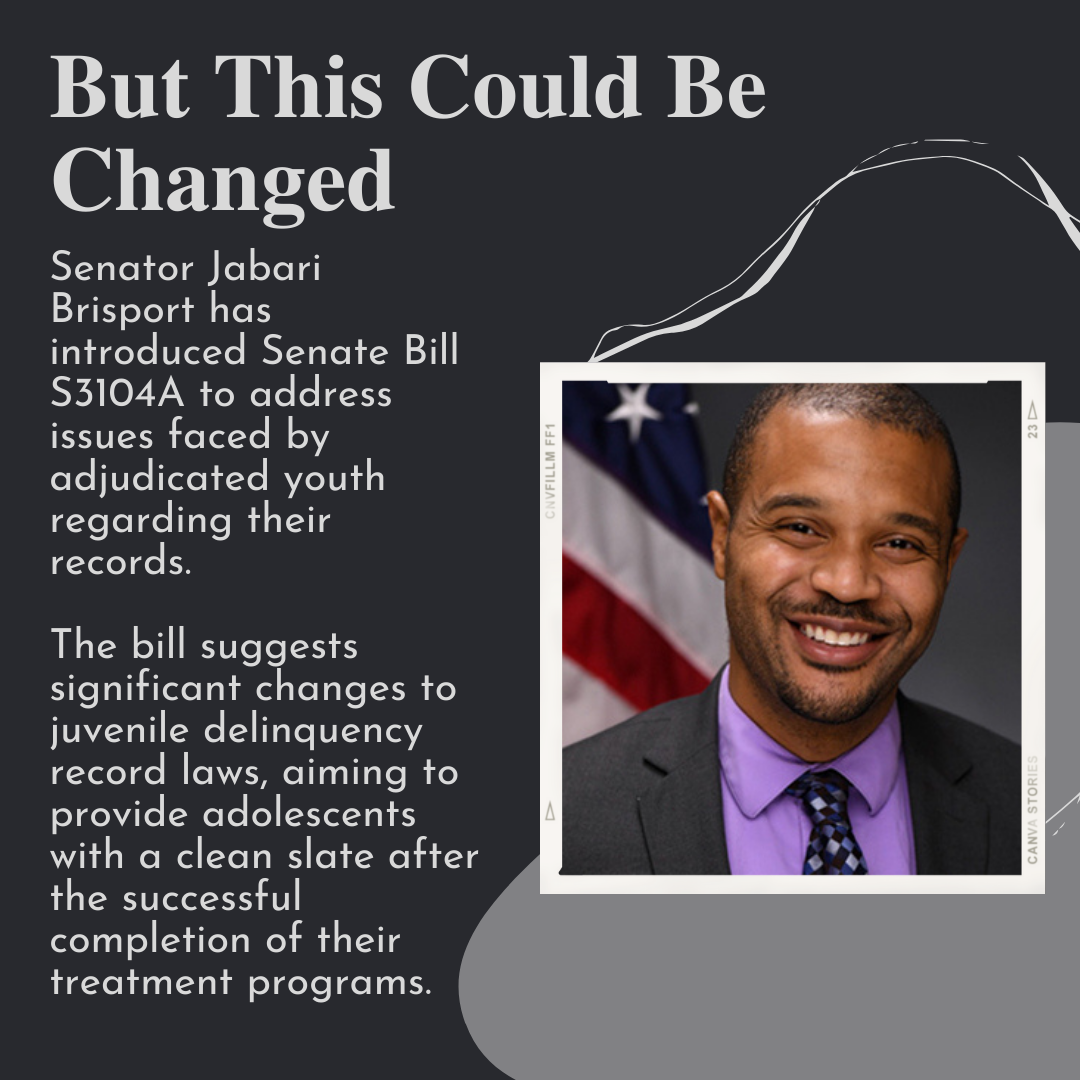 But This Could Be Changed

Senator Jabari Brisport has introduced Senate Bill S3104A to address issues faced by adjudicated youth regarding their records.

The bill suggests significant changes to juvenile delinquency record laws, aiming to provide adolescents with a clean slate after the successful completion of their treatment programs.

CNVFILLM FF1

23

CANVA STORIES